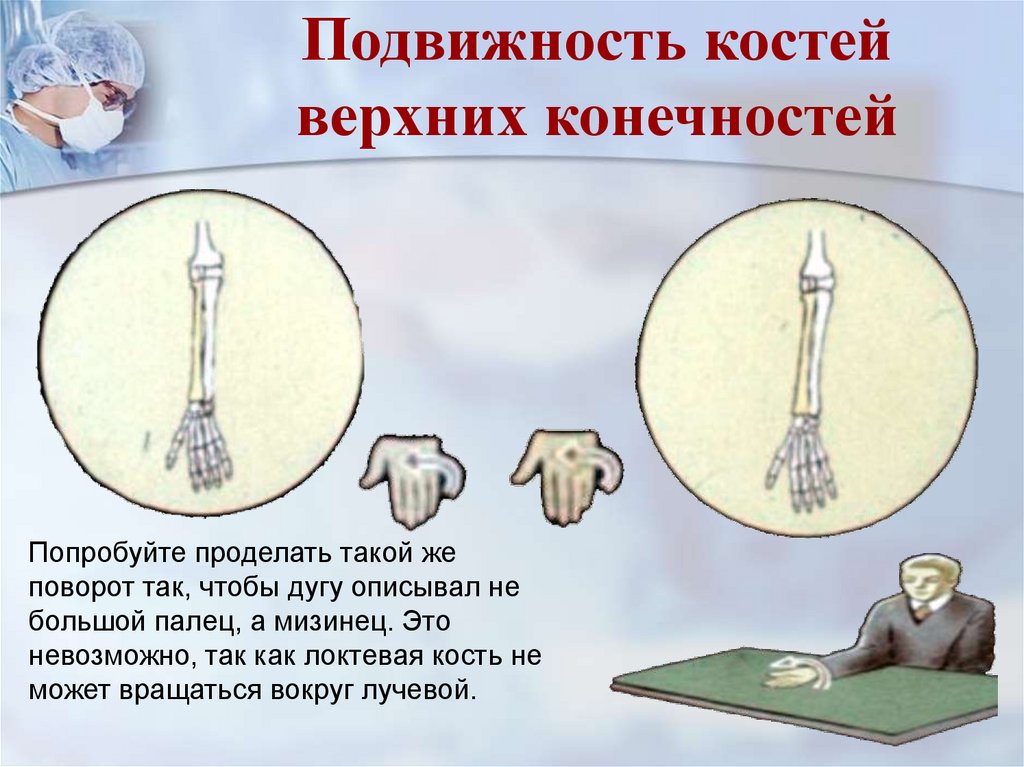 Подвижность костей верхних конечностей

Попробуйте проделать такой же поворот так, чтобы дугу описывал не большой палец, а мизинец. Это невозможно, так как локтевая кость не может вращаться вокруг лучевой.